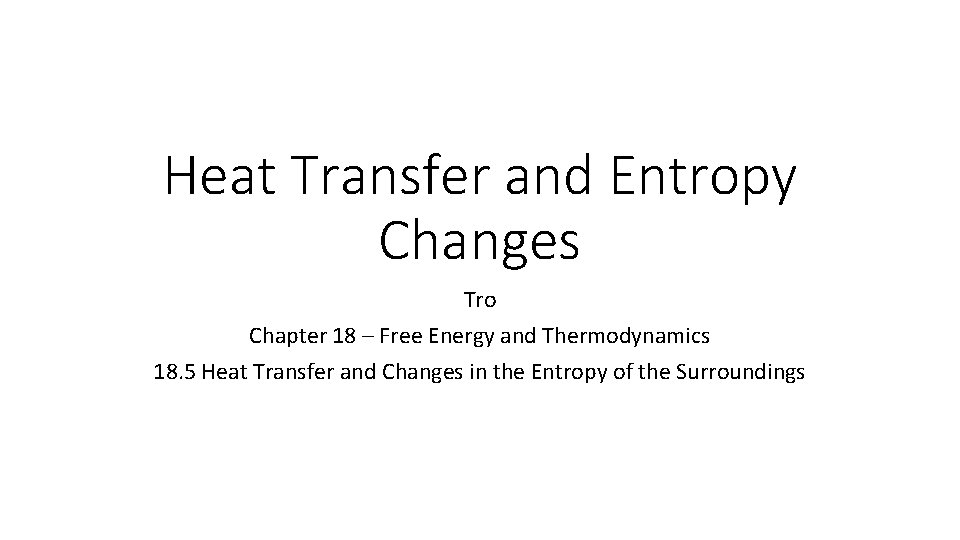 Heat Transfer and Entropy Changes

Tro

Chapter 18 – Free Energy and Thermodynamics

18.5 Heat Transfer and Changes in the Entropy of the Surroundings